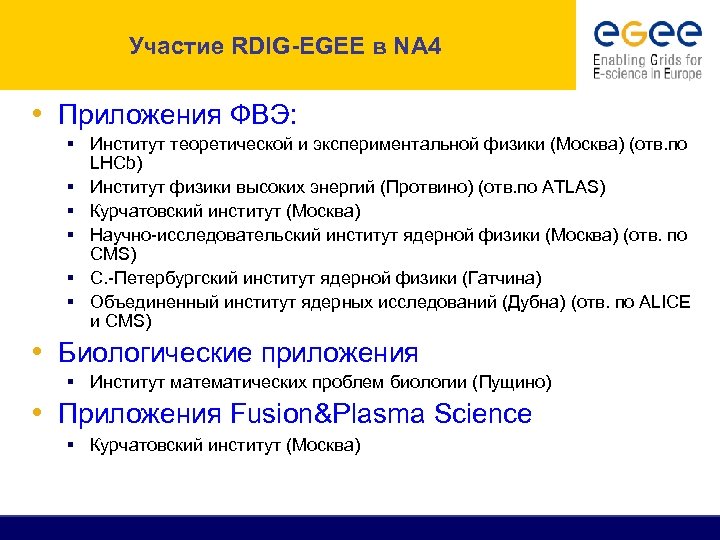 Участие RDIG-EGEE в NA4

egee
Enabling Grids for E-science in Europe

• Приложения ФВЭ:
▪ Институт теоретической и экспериментальной физики (Москва) (отв.по LHCb)
▪ Институт физики высоких энергий (Протвино) (отв.по ATLAS)
▪ Курчатовский институт (Москва)
▪ Научно-исследовательский институт ядерной физики (Москва) (отв. по CMS)
▪ С.-Петербургский институт ядерной физики (Гатчина)
▪ Объединенный институт ядерных исследований (Дубна) (отв. по ALICE и CMS)

• Биологические приложения
▪ Институт математических проблем биологии (Пущино)

• Приложения Fusion&Plasma Science
▪ Курчатовский институт (Москва)